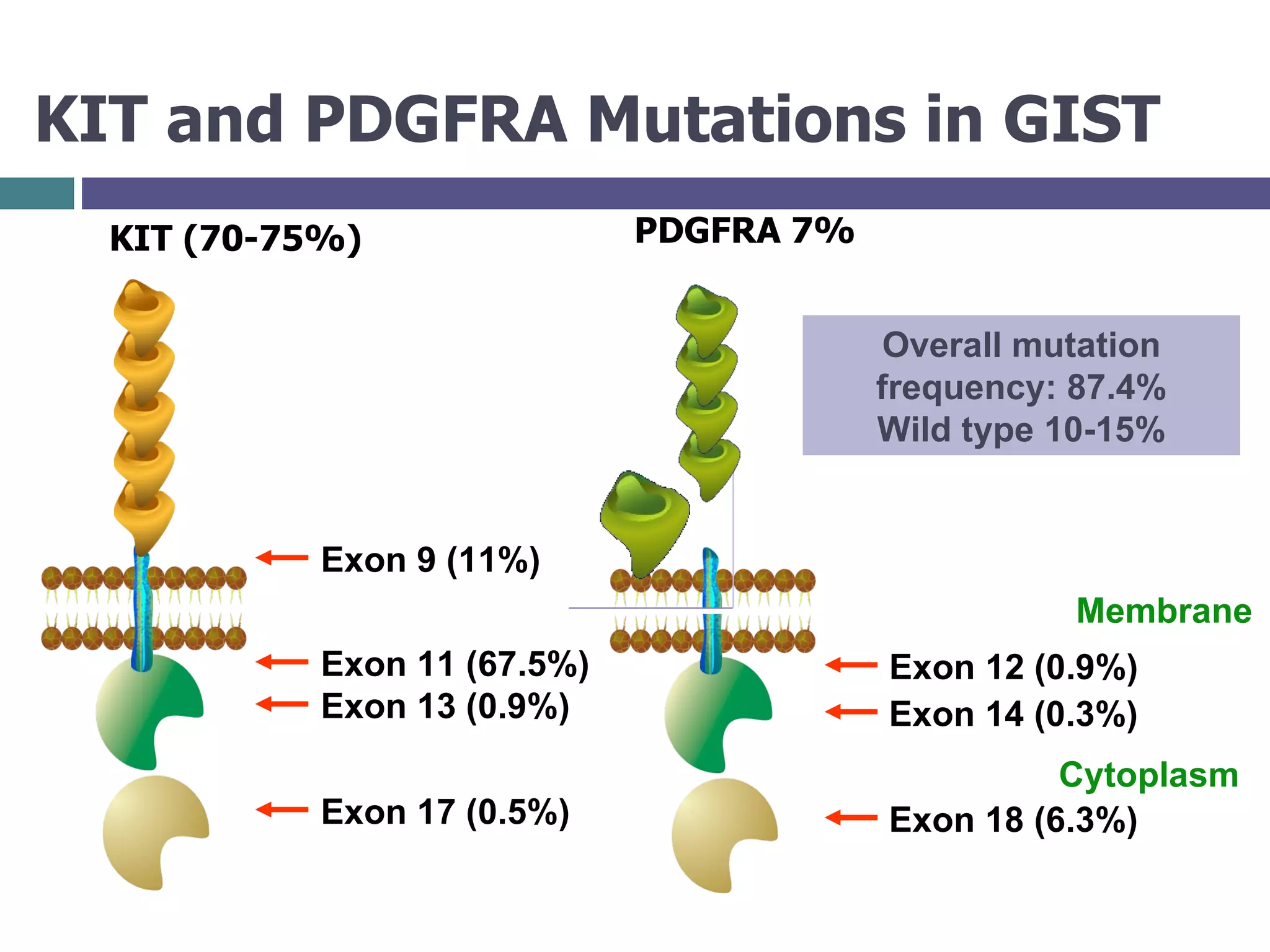 KIT and PDGFRA Mutations in GIST

KIT (70-75%)

PDGFRA 7%

Overall mutation frequency: 87.4%
Wild type 10-15%

Exon 9 (11%)

Exon 11 (67.5%)

Exon 13 (0.9%)

Exon 17 (0.5%)

Membrane

Exon 12 (0.9%)

Exon 14 (0.3%)

Cytoplasm

Exon 18 (6.3%)